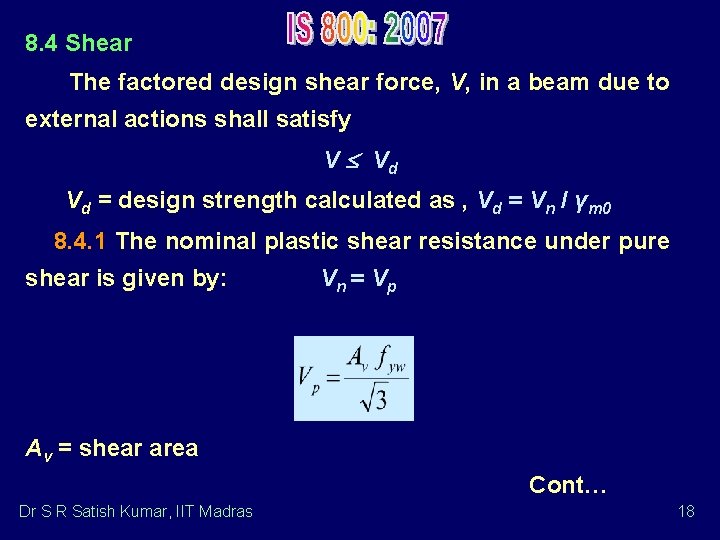 IS 800: 2007

8.4 Shear

The factored design shear force, $V$, in a beam due to external actions shall satisfy

$V \leq V_d$

$V_d$ = design strength calculated as , $V_d = V_n / \gamma_{m0}$

8.4.1 The nominal plastic shear resistance under pure shear is given by: $V_n = V_p$

$V_p = \frac{A_v f_{yw}}{\sqrt{3}}$

$A_v$ = shear area

Cont…

Dr S R Satish Kumar, IIT Madras

18